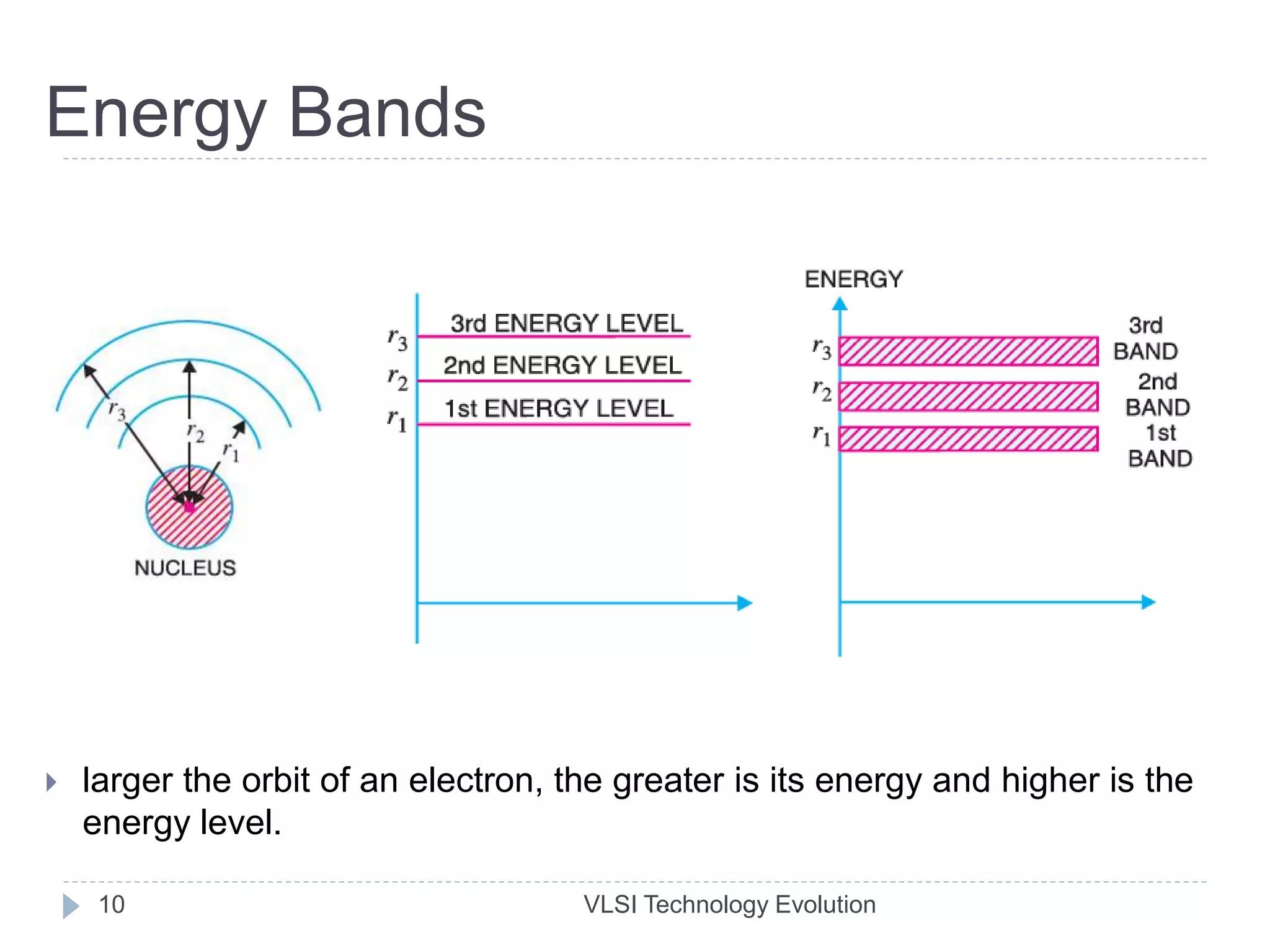 Energy Bands

$r_3$ $r_2$ $r_1$

NUCLEUS

$r_3$ 3rd ENERGY LEVEL
$r_2$ 2nd ENERGY LEVEL
$r_1$ 1st ENERGY LEVEL

ENERGY

$r_3$ 3rd BAND
$r_2$ 2nd BAND
$r_1$ 1st BAND

larger the orbit of an electron, the greater is its energy and higher is the energy level.

10

VLSI Technology Evolution